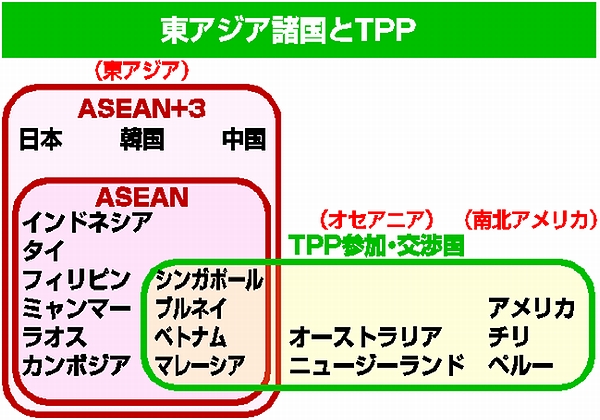 東アジア諸国とTPP

（東アジア）

ASEAN+3

日本 韓国 中国

ASEAN

インドネシア
タイ
フィリピン
ミャンマー
ラオス
カンボジア

シンガポール
ブルネイ
ベトナム
マレーシア

（オセアニア） （南北アメリカ）

TPP参加・交渉国

オーストラリア
ニュージーランド

アメリカ
チリ
ペルー